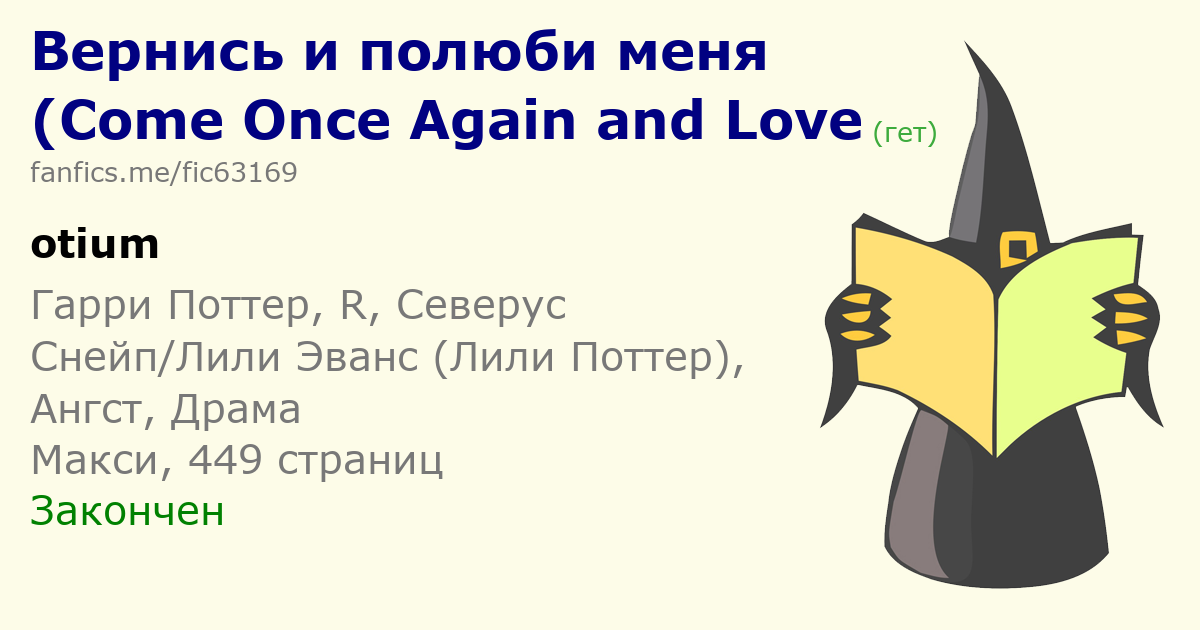 Вернись и полюби меня (Come Once Again and Love (гет)
fanfics.me/fic63169

otium

Гарри Поттер, R, Северус Снейп/Лили Эванс (Лили Поттер), Ангст, Драма
Макси, 449 страниц
Закончен